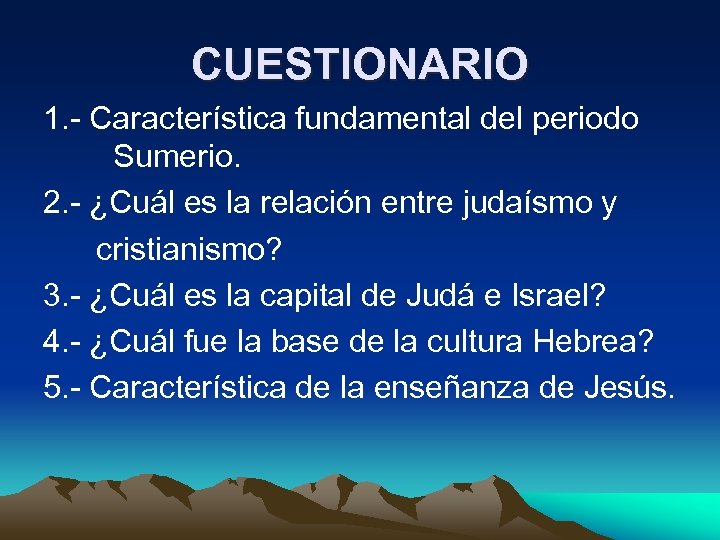 CUESTIONARIO

1.- Característica fundamental del periodo Sumerio.

2.- ¿Cuál es la relación entre judaísmo y cristianismo?

3.- ¿Cuál es la capital de Judá e Israel?

4.- ¿Cuál fue la base de la cultura Hebrea?

5.- Característica de la enseñanza de Jesús.